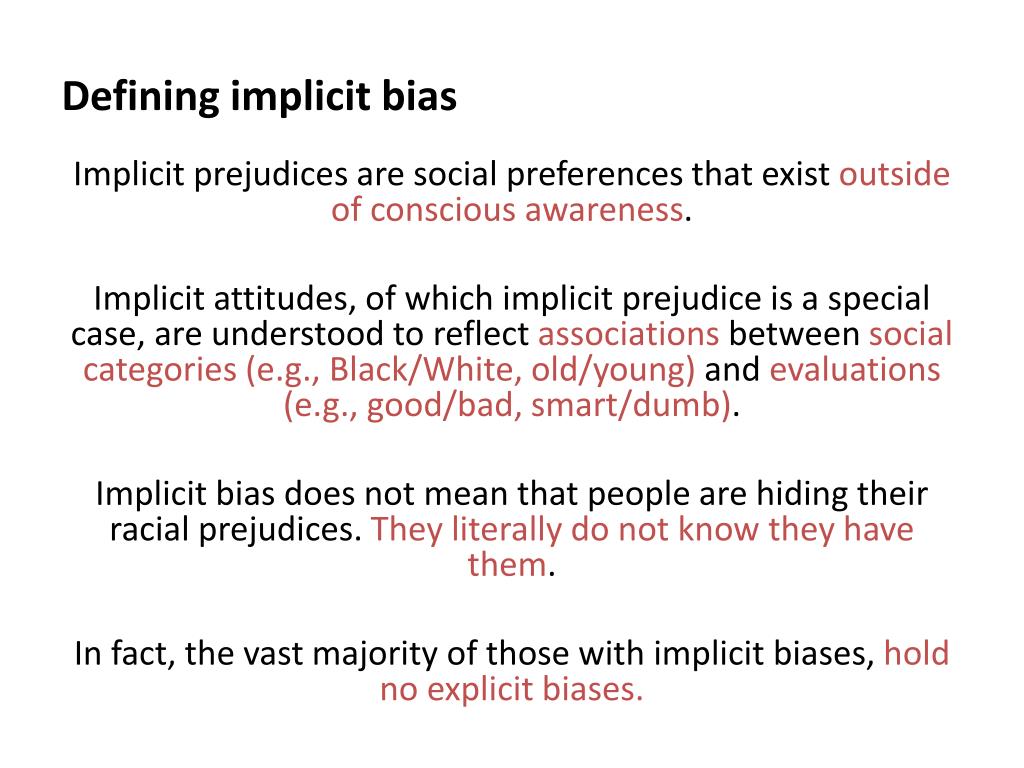 Defining implicit bias

Implicit prejudices are social preferences that exist outside of conscious awareness.

Implicit attitudes, of which implicit prejudice is a special case, are understood to reflect associations between social categories (e.g., Black/White, old/young) and evaluations (e.g., good/bad, smart/dumb).

Implicit bias does not mean that people are hiding their racial prejudices. They literally do not know they have them.

In fact, the vast majority of those with implicit biases, hold no explicit biases.